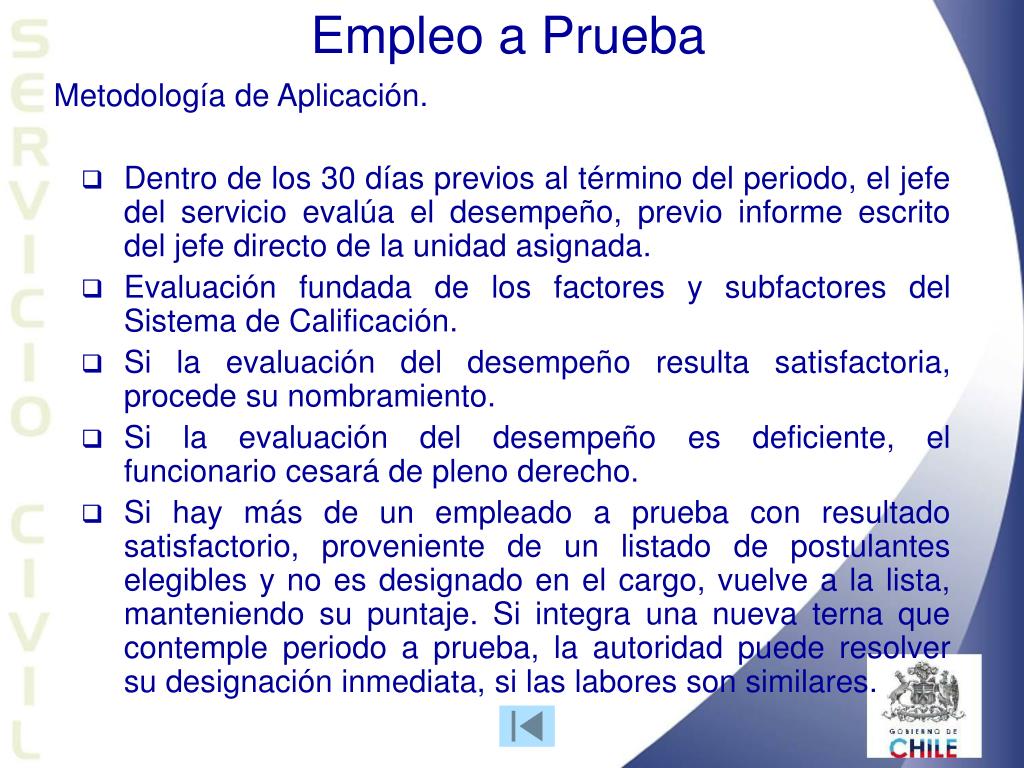 SERVICIO CIVIL

Empleo a Prueba

Metodología de Aplicación.

❑ Dentro de los 30 días previos al término del periodo, el jefe del servicio evalúa el desempeño, previo informe escrito del jefe directo de la unidad asignada.

❑ Evaluación fundada de los factores y subfactores del Sistema de Calificación.

❑ Si la evaluación del desempeño resulta satisfactoria, procede su nombramiento.

❑ Si la evaluación del desempeño es deficiente, el funcionario cesará de pleno derecho.

❑ Si hay más de un empleado a prueba con resultado satisfactorio, proveniente de un listado de postulantes elegibles y no es designado en el cargo, vuelve a la lista, manteniendo su puntaje. Si integra una nueva terna que contemple periodo a prueba, la autoridad puede resolver su designación inmediata, si las labores son similares.

GOBIERNO DE CHILE